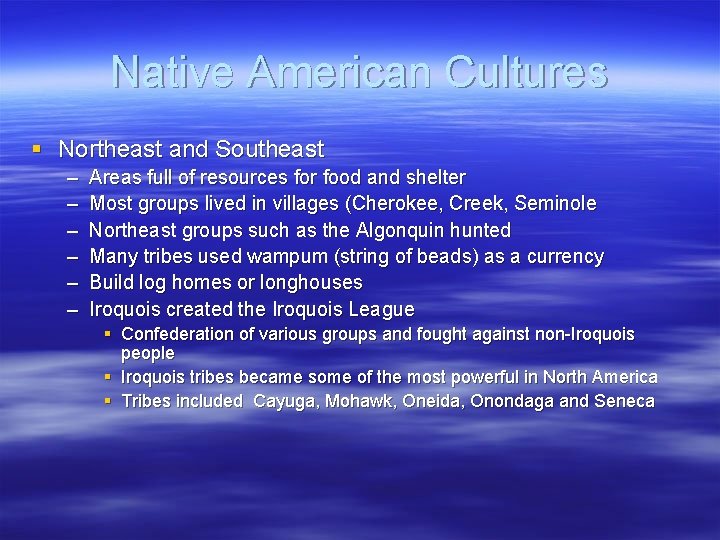 Native American Cultures

▪ Northeast and Southeast
– Areas full of resources for food and shelter
– Most groups lived in villages (Cherokee, Creek, Seminole
– Northeast groups such as the Algonquin hunted
– Many tribes used wampum (string of beads) as a currency
– Build log homes or longhouses
– Iroquois created the Iroquois League
▪ Confederation of various groups and fought against non-Iroquois people
▪ Iroquois tribes became some of the most powerful in North America
▪ Tribes included Cayuga, Mohawk, Oneida, Onondaga and Seneca